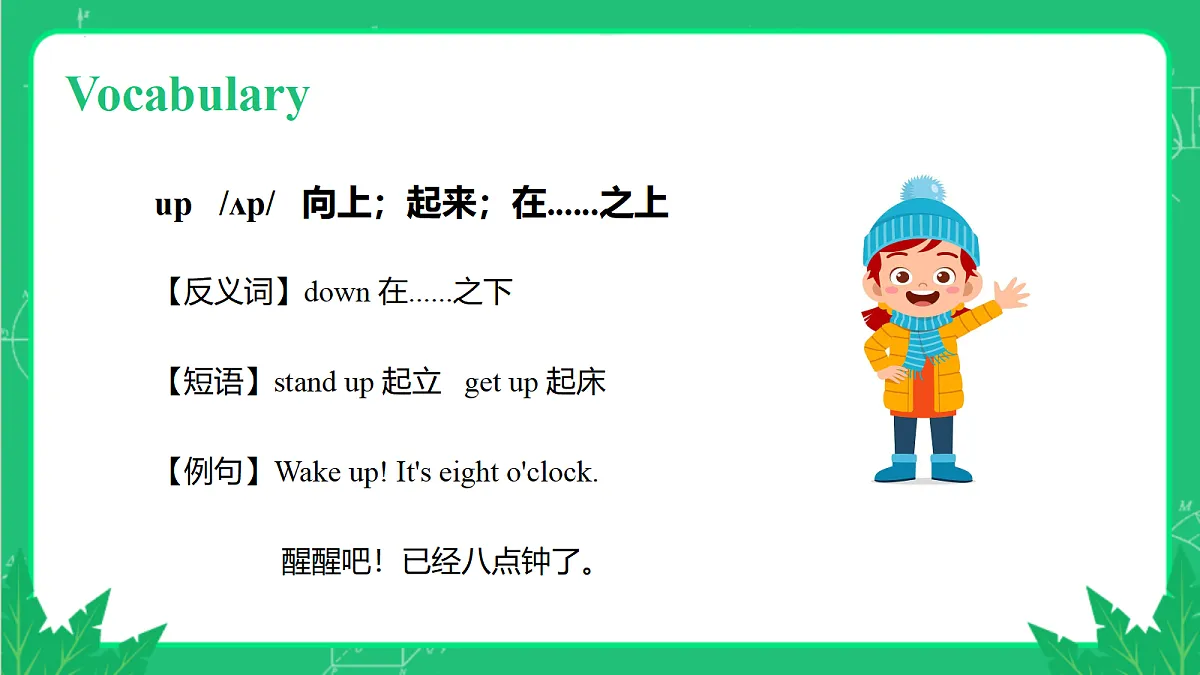 Vocabulary

up /ʌp/ 向上；起来；在......之上

【反义词】down 在......之下

【短语】stand up 起立 get up 起床

【例句】Wake up! It's eight o'clock.

醒醒吧！已经八点钟了。